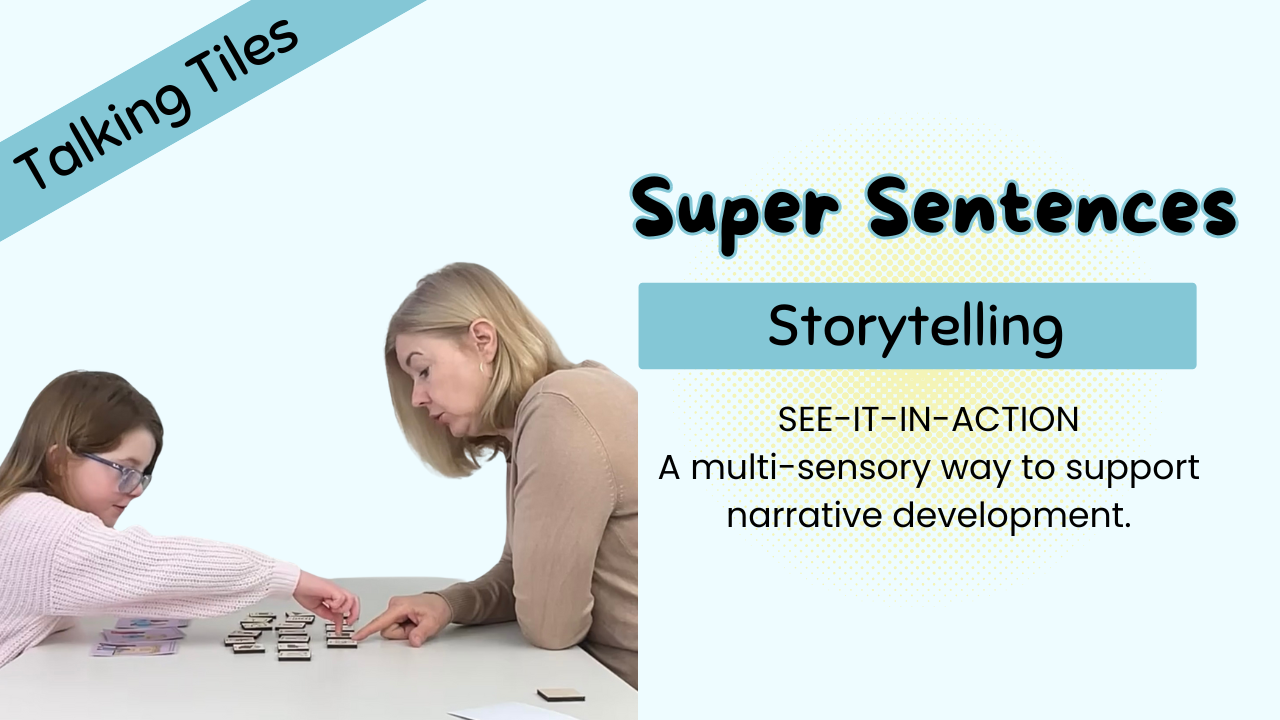 Talking Tiles

Super Sentences

Storytelling

SEE-IT-IN-ACTION
A multi-sensory way to support narrative development.